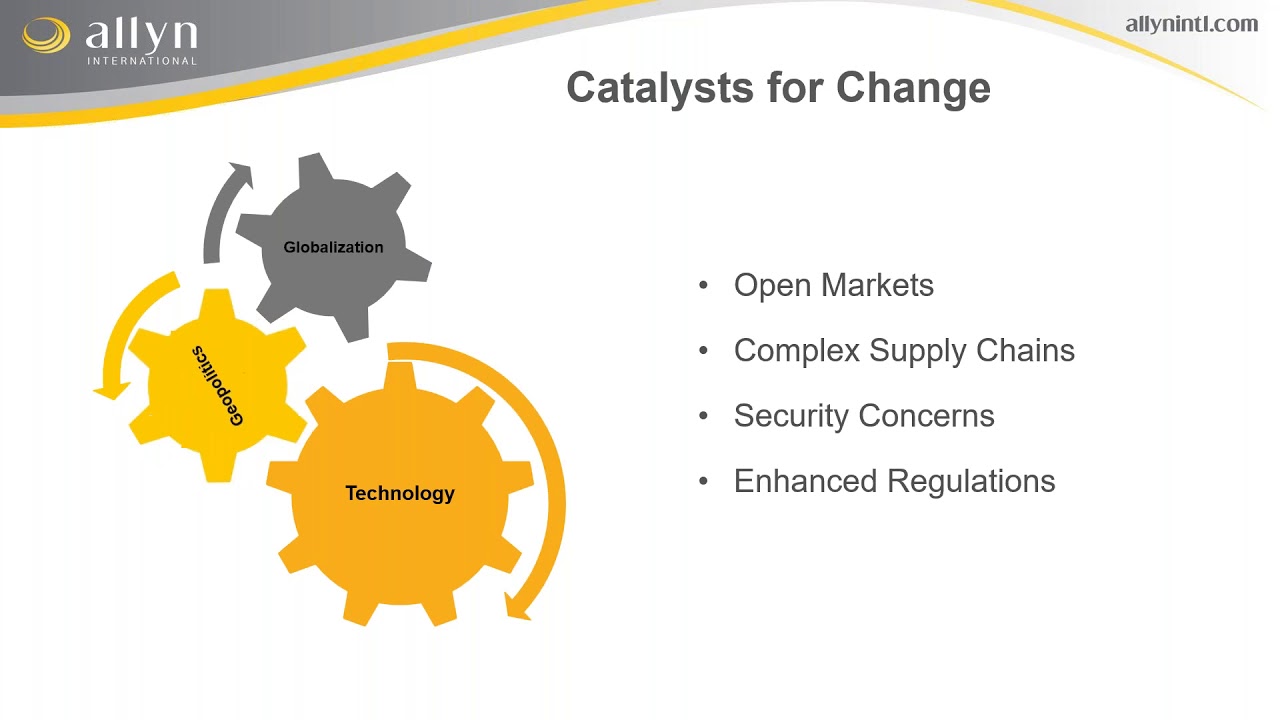 allyn
INTERNATIONAL

allynintl.com

Catalysts for Change

Globalization

Geopolitics

Technology

• Open Markets
• Complex Supply Chains
• Security Concerns
• Enhanced Regulations